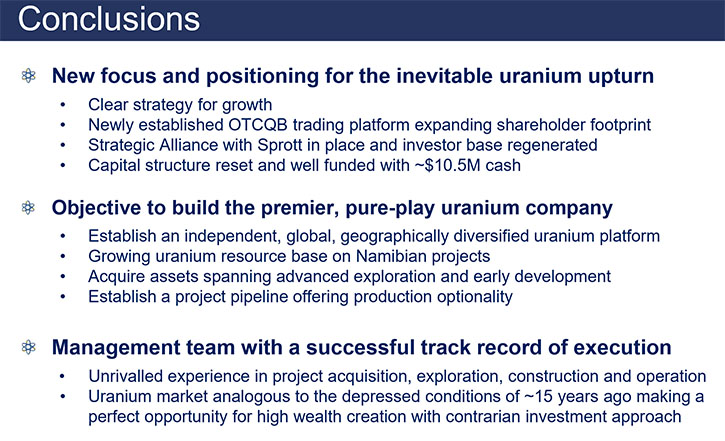 Conclusions

New focus and positioning for the inevitable uranium upturn
• Clear strategy for growth
• Newly established OTCQB trading platform expanding shareholder footprint
• Strategic Alliance with Sprott in place and investor base regenerated
• Capital structure reset and well funded with ~$10.5M cash

Objective to build the premier, pure-play uranium company
• Establish an independent, global, geographically diversified uranium platform
• Growing uranium resource base on Namibian projects
• Acquire assets spanning advanced exploration and early development
• Establish a project pipeline offering production optionality

Management team with a successful track record of execution
• Unrivalled experience in project acquisition, exploration, construction and operation
• Uranium market analogous to the depressed conditions of ~15 years ago making a perfect opportunity for high wealth creation with contrarian investment approach